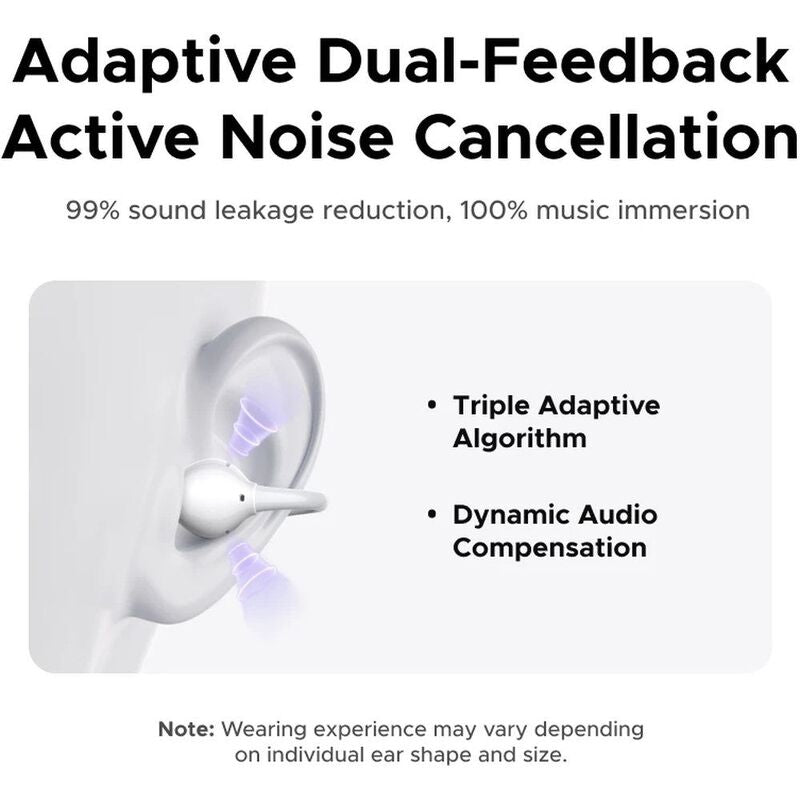 Adaptive Dual-Feedback Active Noise Cancellation

99% sound leakage reduction, 100% music immersion

• Triple Adaptive Algorithm

• Dynamic Audio Compensation

Note: Wearing experience may vary depending on individual ear shape and size.